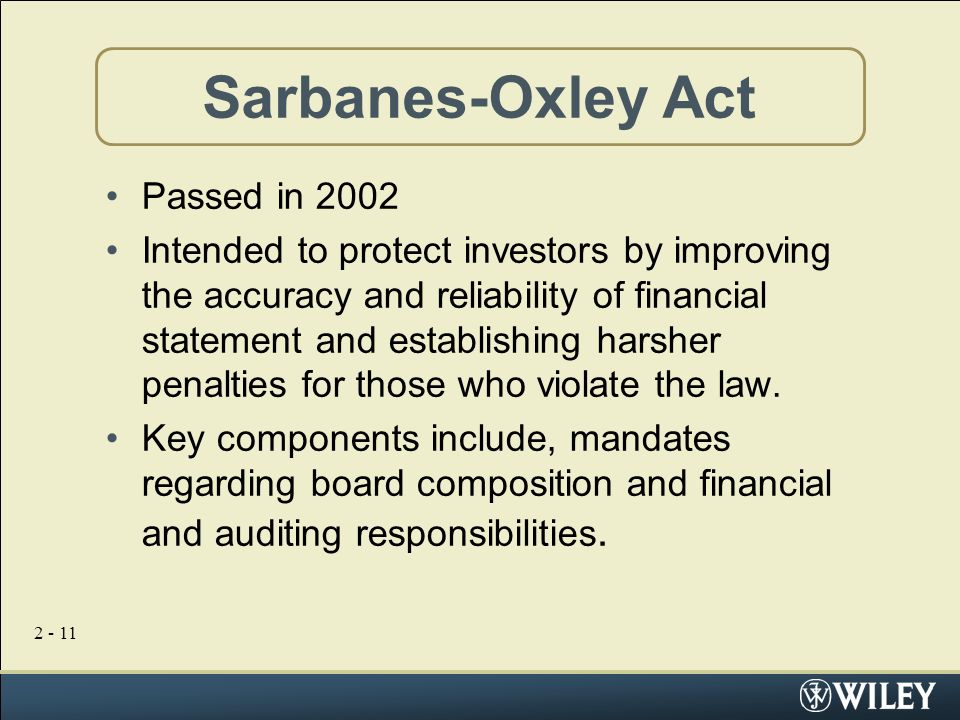 Sarbanes-Oxley Act

• Passed in 2002

• Intended to protect investors by improving the accuracy and reliability of financial statement and establishing harsher penalties for those who violate the law.

• Key components include, mandates regarding board composition and financial and auditing responsibilities.

2 - 11

WILEY